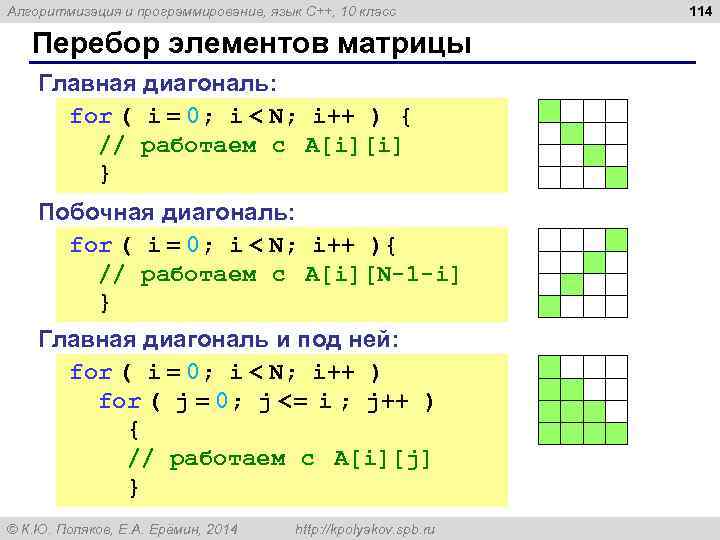 Алгоритмизация и программирование, язык C++, 10 класс

114

Перебор элементов матрицы

Главная диагональ:

for ( i = 0; i < N; i++ ) {
  // работаем с A[i][i]
  }

Побочная диагональ:

for ( i = 0; i < N; i++ ){
  // работаем с A[i][N-1-i]
  }

Главная диагональ и под ней:

for ( i = 0; i < N; i++ )
  for ( j = 0; j <= i ; j++ )
    {
    // работаем с A[i][j]
    }

© К.Ю. Поляков, Е.А. Ерёмин, 2014 http://kpolyakov.spb.ru